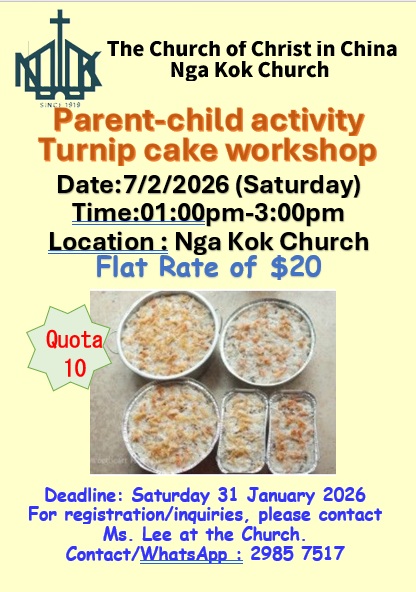 SINCE 1919

The Church of Christ in China
Nga Kok Church

Parent-child activity
Turnip cake workshop

Date:7/2/2026 (Saturday)
Time:01:00pm-3:00pm
Location : Nga Kok Church
Flat Rate of $20

Quota
10

Deadline: Saturday 31 January 2026
For registration/inquiries, please contact Ms. Lee at the Church.
Contact/WhatsApp : 2985 7517